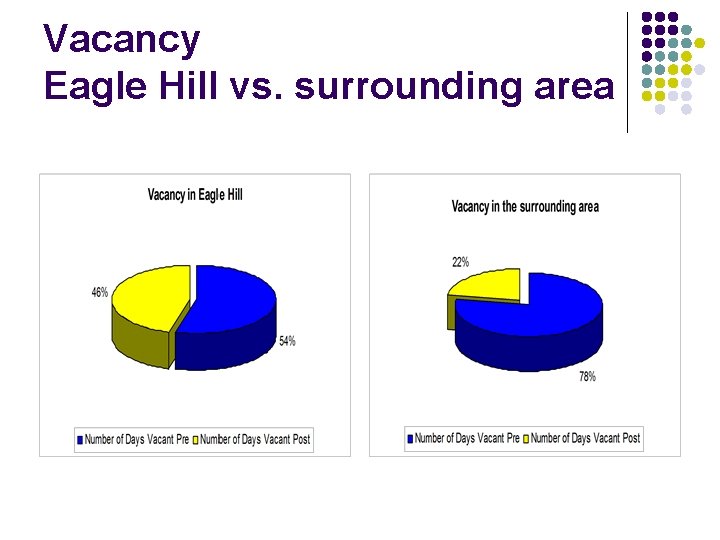 Vacancy
Eagle Hill vs. surrounding area

Vacancy in Eagle Hill

46%

54%

Number of Days Vacant Pre Number of Days Vacant Post

Vacancy in the surrounding area

22%

78%

Number of Days Vacant Pre Number of Days Vacant Post